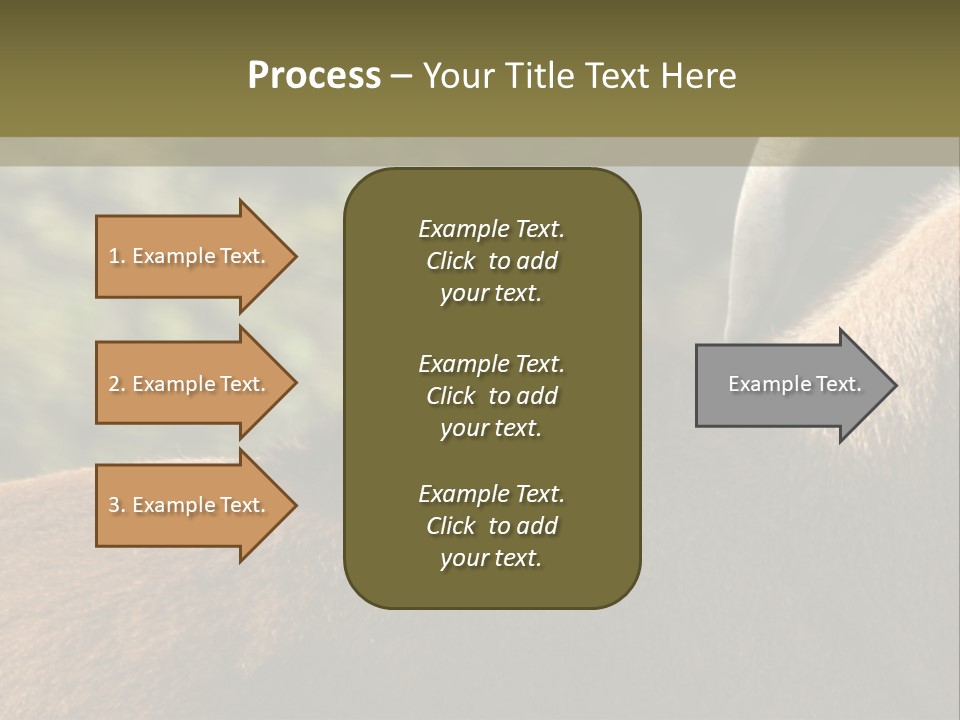 Process – Your Title Text Here

1. Example Text.

2. Example Text.

3. Example Text.

Example Text. Click to add your text.

Example Text. Click to add your text.

Example Text. Click to add your text.

Example Text.